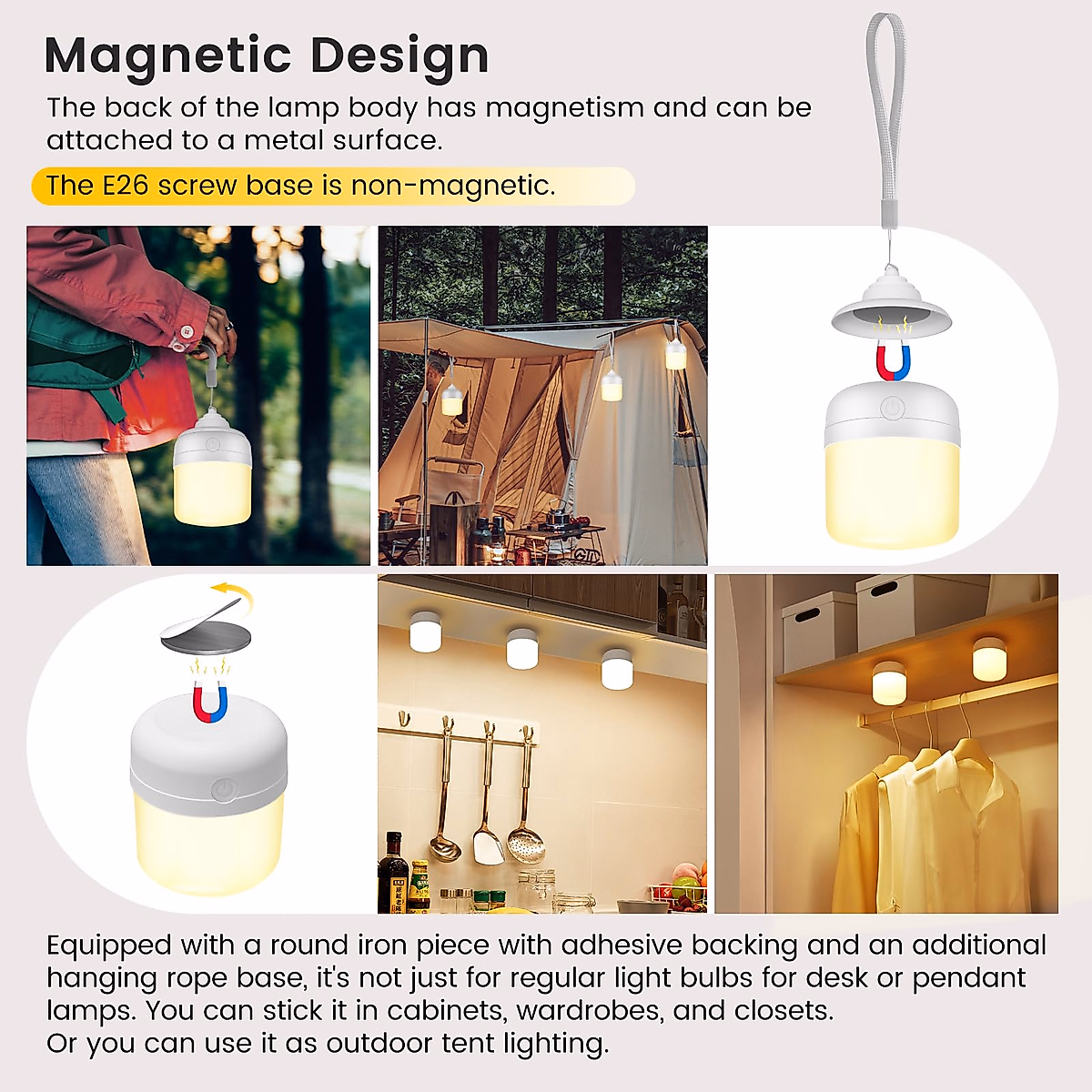 Magnetic Design
The back of the lamp body has magnetism and can be attached to a metal surface.

The E26 screw base is non-magnetic.

Equipped with a round iron piece with adhesive backing and an additional hanging rope base, it's not just for regular light bulbs for desk or pendant lamps. You can stick it in cabinets, wardrobes, and closets.
Or you can use it as outdoor tent lighting.